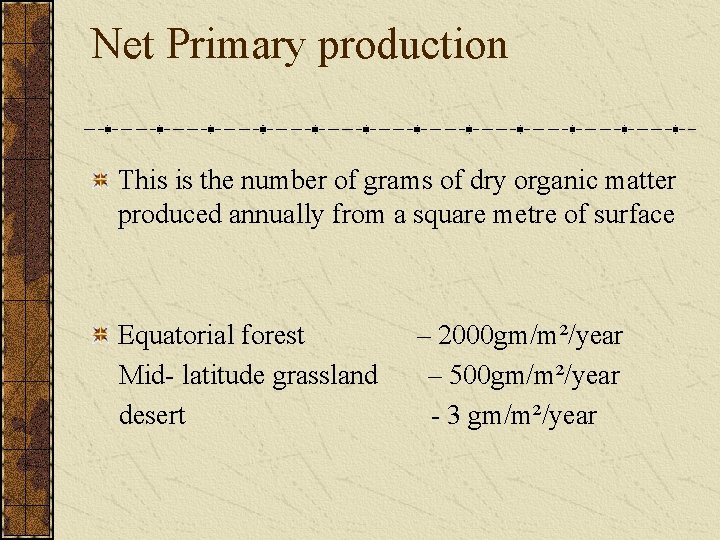 Net Primary production

This is the number of grams of dry organic matter produced annually from a square metre of surface

Equatorial forest – 2000gm/m²/year
Mid- latitude grassland – 500gm/m²/year
desert - 3 gm/m²/year